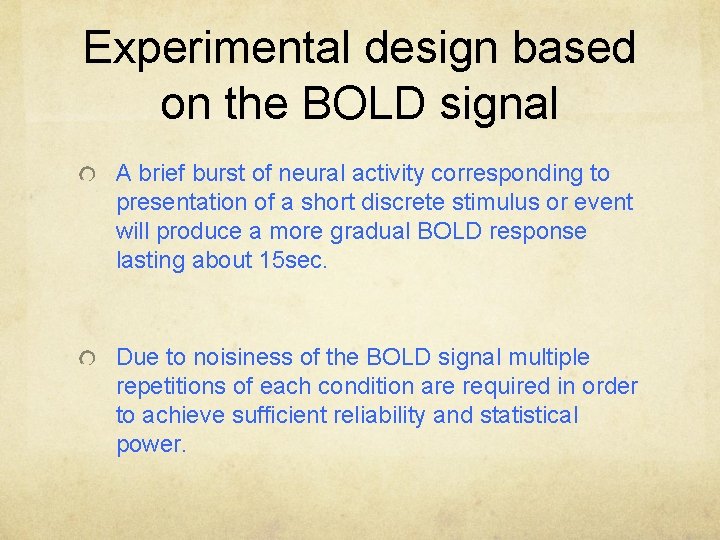 Experimental design based on the BOLD signal

A brief burst of neural activity corresponding to presentation of a short discrete stimulus or event will produce a more gradual BOLD response lasting about 15sec.

Due to noisiness of the BOLD signal multiple repetitions of each condition are required in order to achieve sufficient reliability and statistical power.